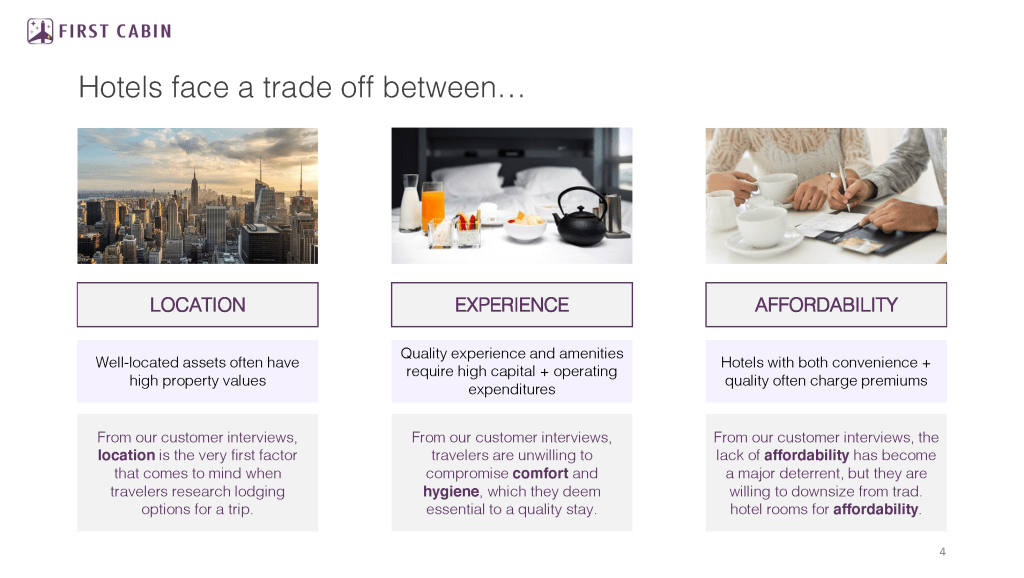 FIRST CABIN

Hotels face a trade off between…

LOCATION

Well-located assets often have high property values

From our customer interviews, location is the very first factor that comes to mind when travelers research lodging options for a trip.

EXPERIENCE

Quality experience and amenities require high capital + operating expenditures

From our customer interviews, travelers are unwilling to compromise comfort and hygiene, which they deem essential to a quality stay.

AFFORDABILITY

Hotels with both convenience + quality often charge premiums

From our customer interviews, the lack of affordability has become a major deterrent, but they are willing to downsize from trad. hotel rooms for affordability.

4